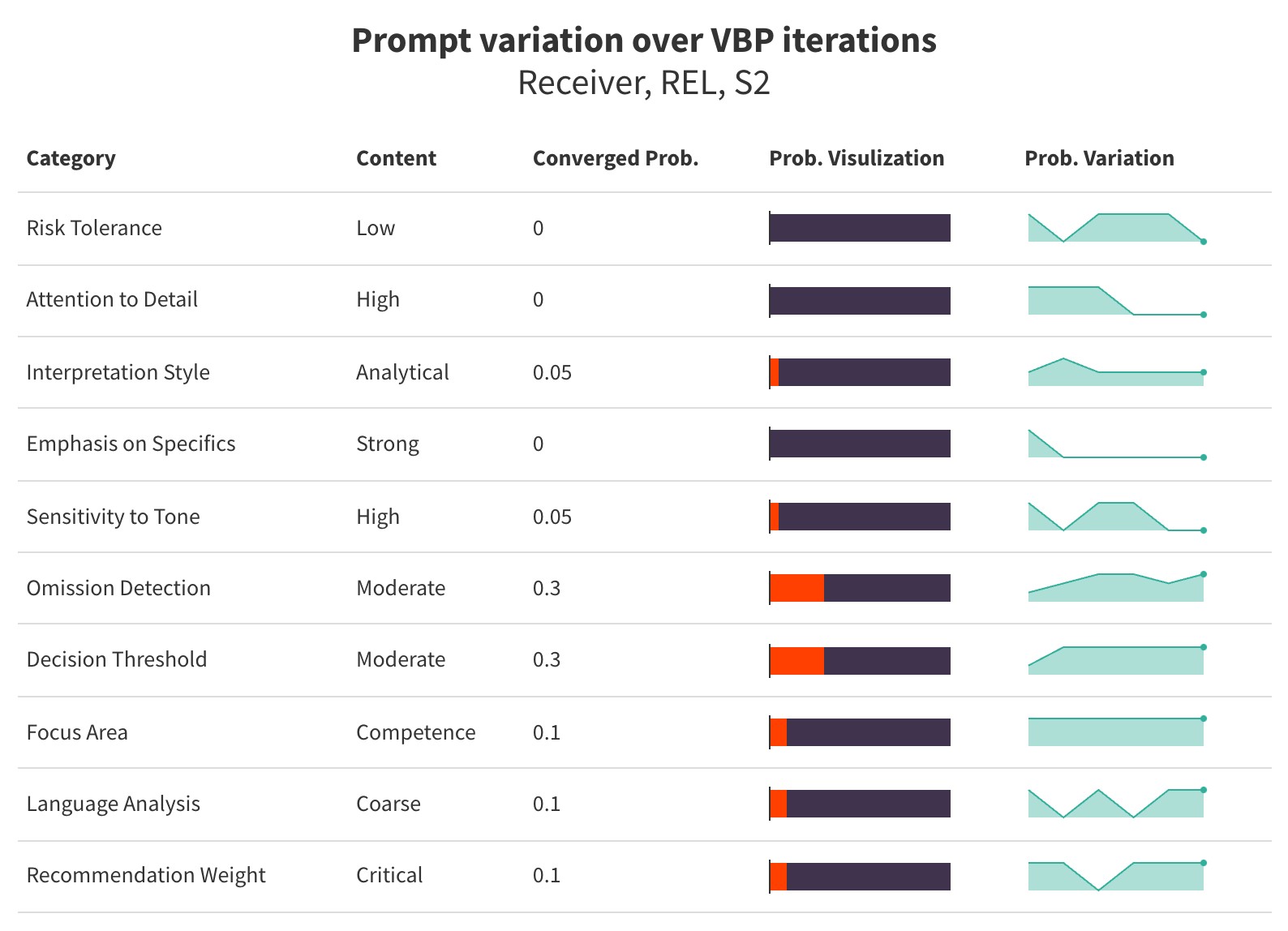 Prompt variation over VBP iterations
Receiver, REL, S2

| Category | Content | Converged Prob. | Prob. Visulization | Prob. Variation |
|---|---|---|---|---|
| Risk Tolerance | Low | 0 | | |
| Attention to Detail | High | 0 | | |
| Interpretation Style | Analytical | 0.05 | | |
| Emphasis on Specifics | Strong | 0 | | |
| Sensitivity to Tone | High | 0.05 | | |
| Omission Detection | Moderate | 0.3 | | |
| Decision Threshold | Moderate | 0.3 | | |
| Focus Area | Competence | 0.1 | | |
| Language Analysis | Coarse | 0.1 | | |
| Recommendation Weight | Critical | 0.1 | | |